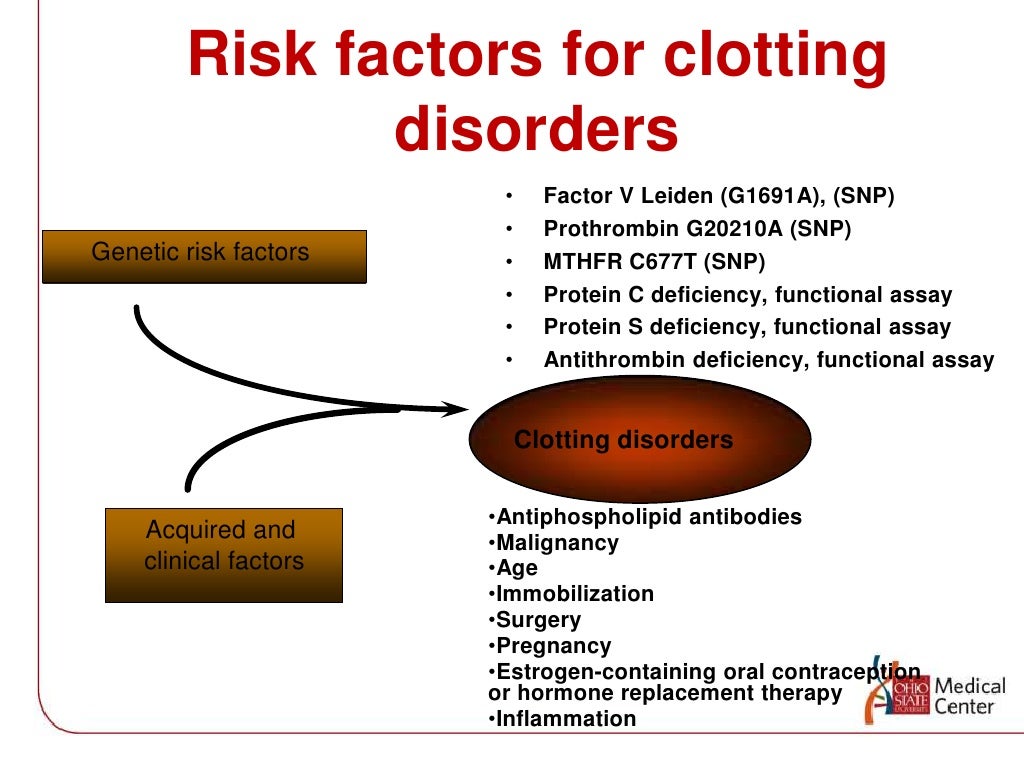 Risk factors for clotting disorders

Genetic risk factors

• Factor V Leiden (G1691A), (SNP)
• Prothrombin G20210A (SNP)
• MTHFR C677T (SNP)
• Protein C deficiency, functional assay
• Protein S deficiency, functional assay
• Antithrombin deficiency, functional assay

Clotting disorders

Acquired and clinical factors

•Antiphospholipid antibodies
•Malignancy
•Age
•Immobilization
•Surgery
•Pregnancy
•Estrogen-containing oral contraception or hormone replacement therapy
•Inflammation

OHIO STATE UNIVERSITY Medical Center